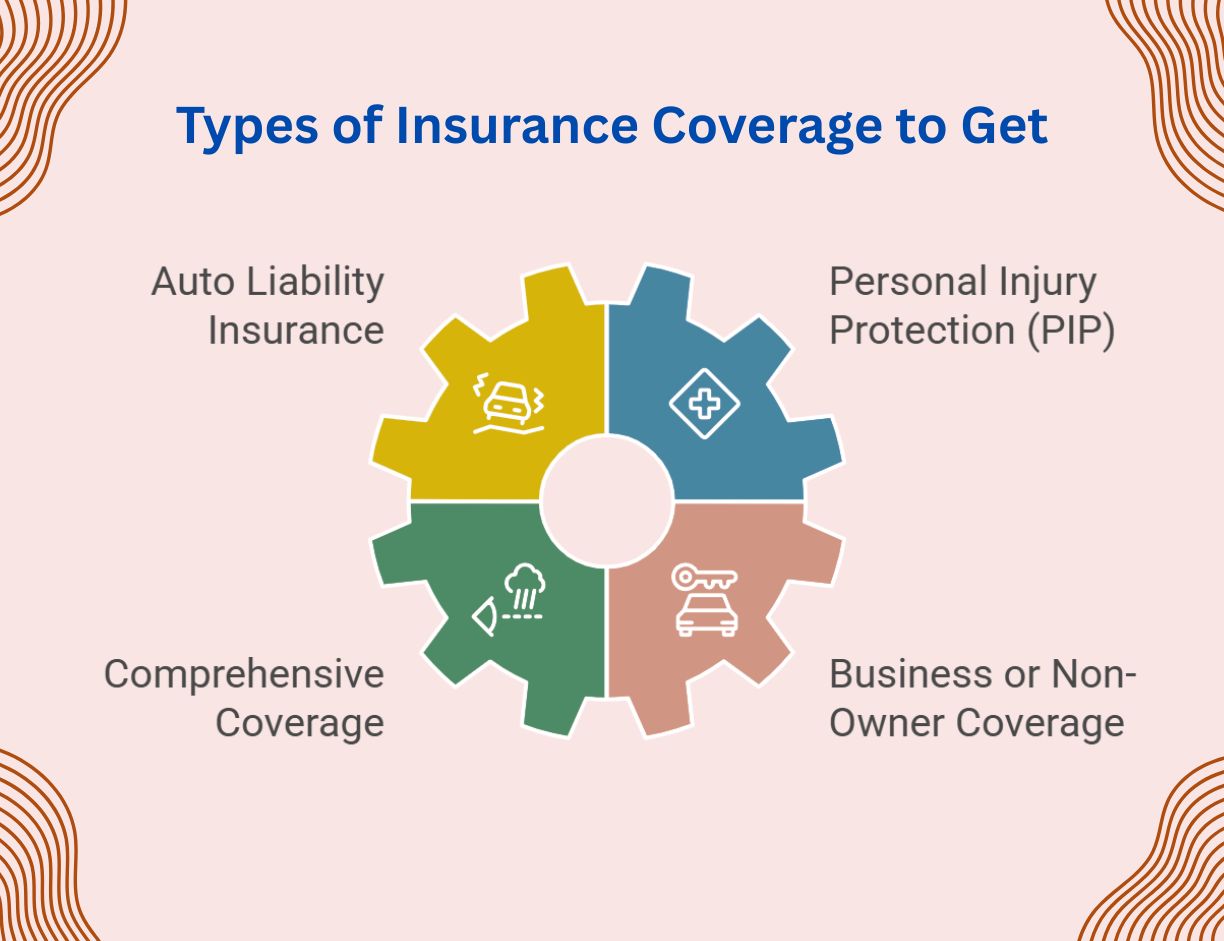 Types of Insurance Coverage to Get

Auto Liability Insurance

Personal Injury Protection (PIP)

Comprehensive Coverage

Business or Non-Owner Coverage